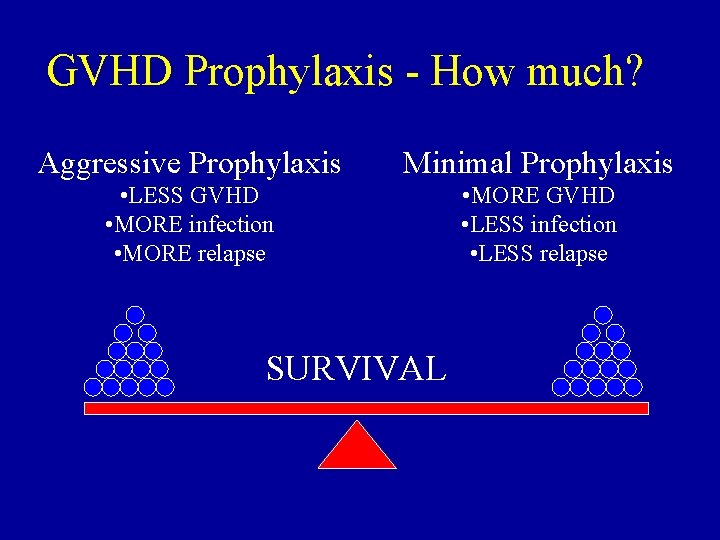 GVHD Prophylaxis - How much?

Aggressive Prophylaxis
•LESS GVHD
•MORE infection
•MORE relapse

Minimal Prophylaxis
•MORE GVHD
•LESS infection
•LESS relapse

SURVIVAL